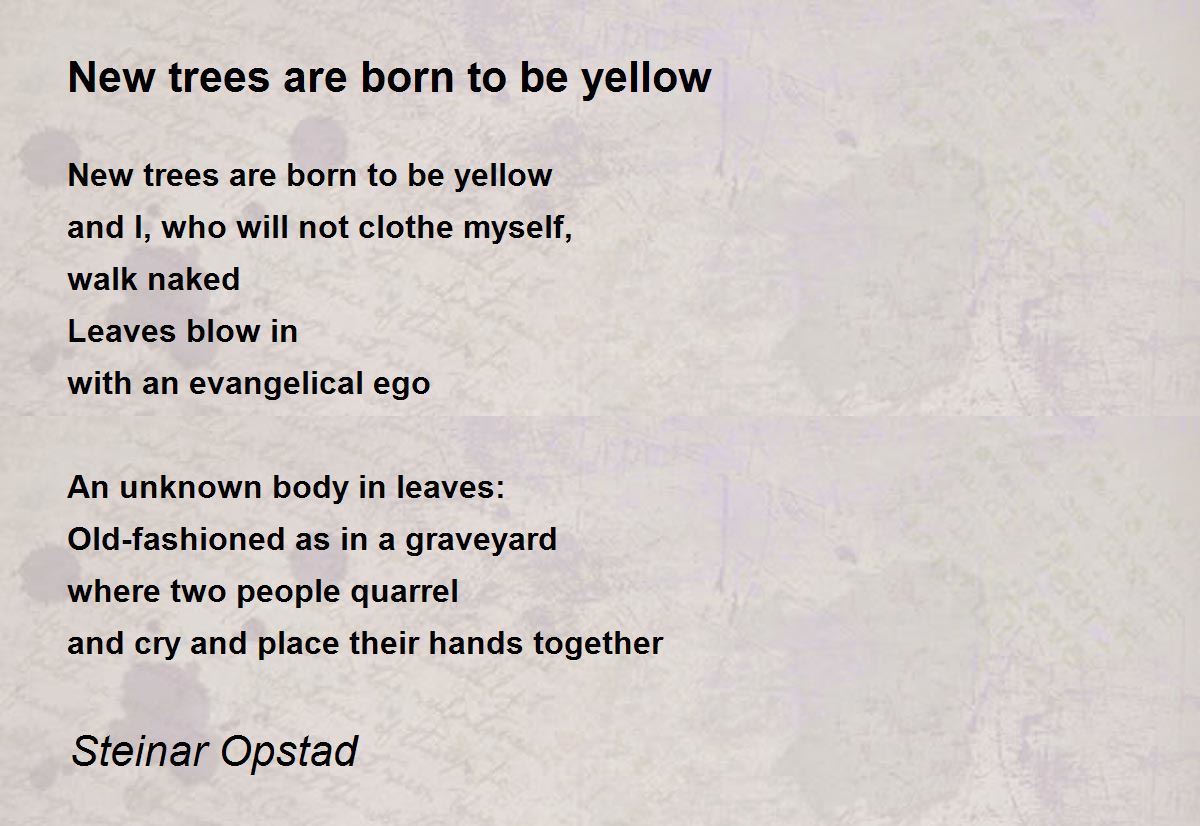 New trees are born to be yellow

New trees are born to be yellow
and I, who will not clothe myself,
walk naked
Leaves blow in
with an evangelical ego

An unknown body in leaves:
Old-fashioned as in a graveyard
where two people quarrel
and cry and place their hands together

Steinar Opstad